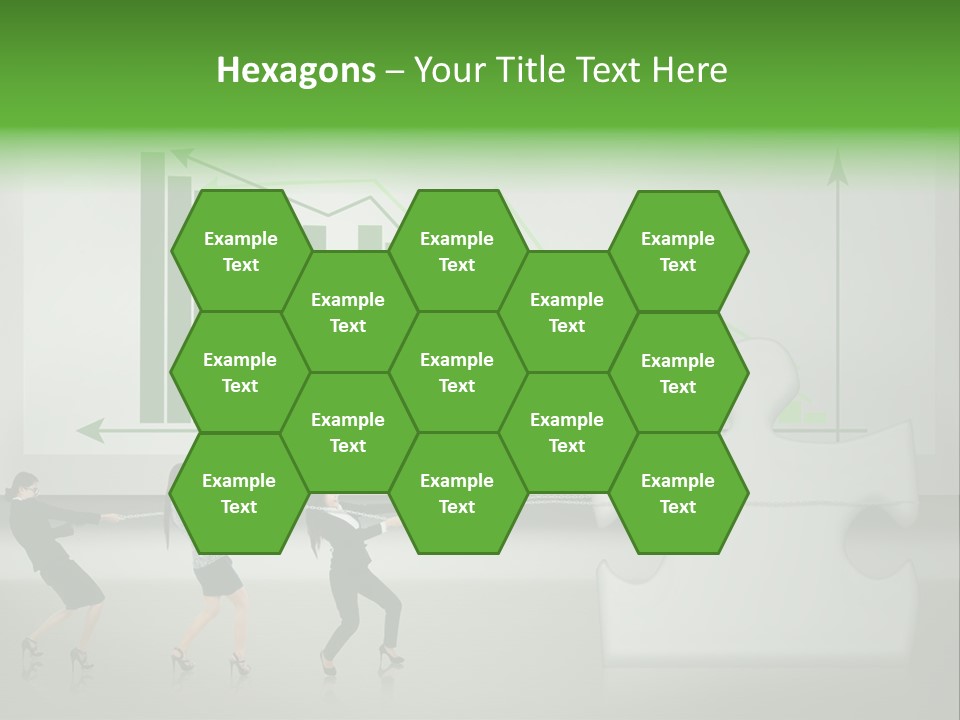 Hexagons – Your Title Text Here

Example Text

Example Text

Example Text

Example Text

Example Text

Example Text

Example Text

Example Text

Example Text

Example Text

Example Text

Example Text

Example Text